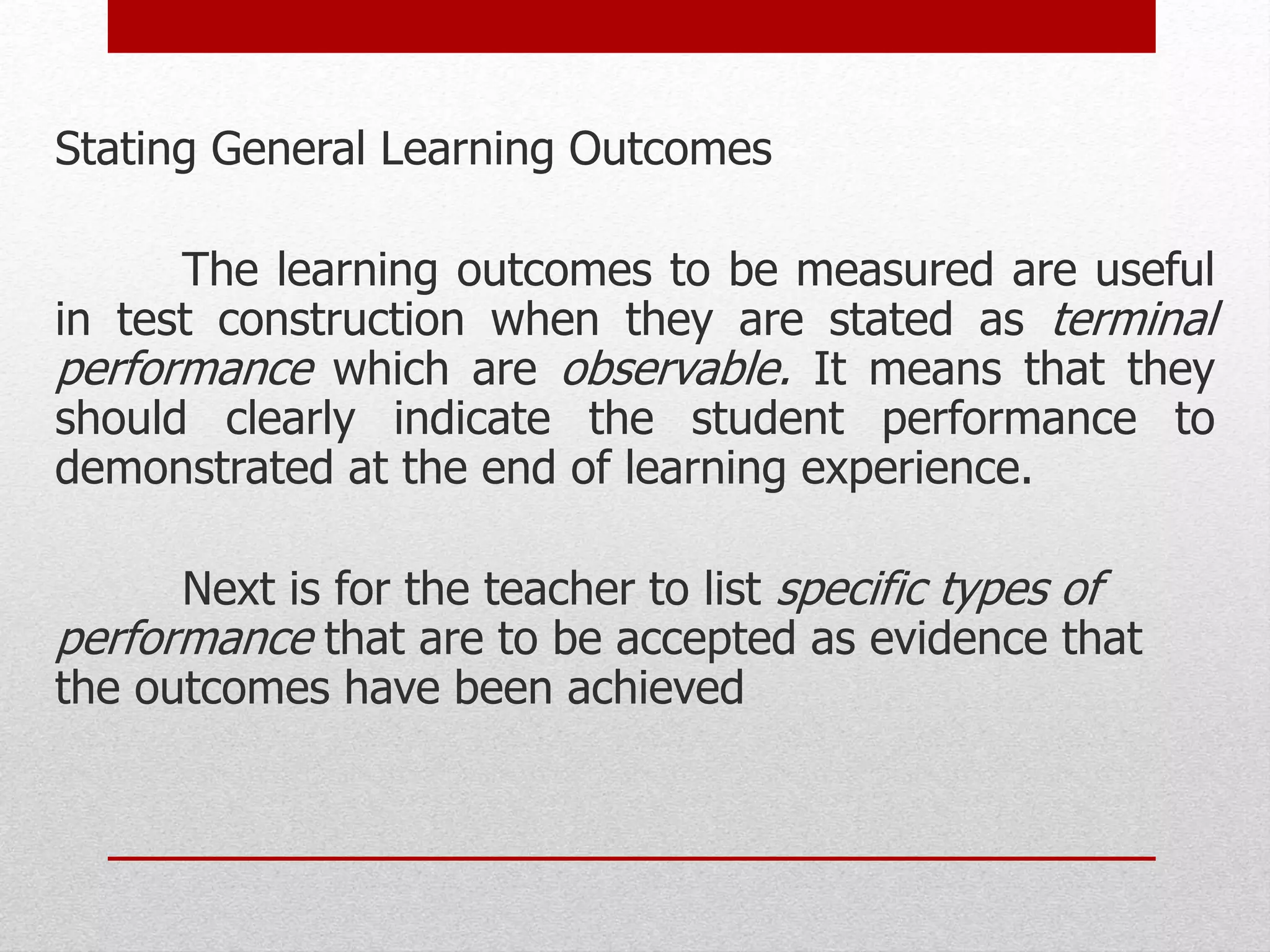 Stating General Learning Outcomes

The learning outcomes to be measured are useful in test construction when they are stated as terminal performance which are observable. It means that they should clearly indicate the student performance to demonstrated at the end of learning experience.

Next is for the teacher to list specific types of performance that are to be accepted as evidence that the outcomes have been achieved